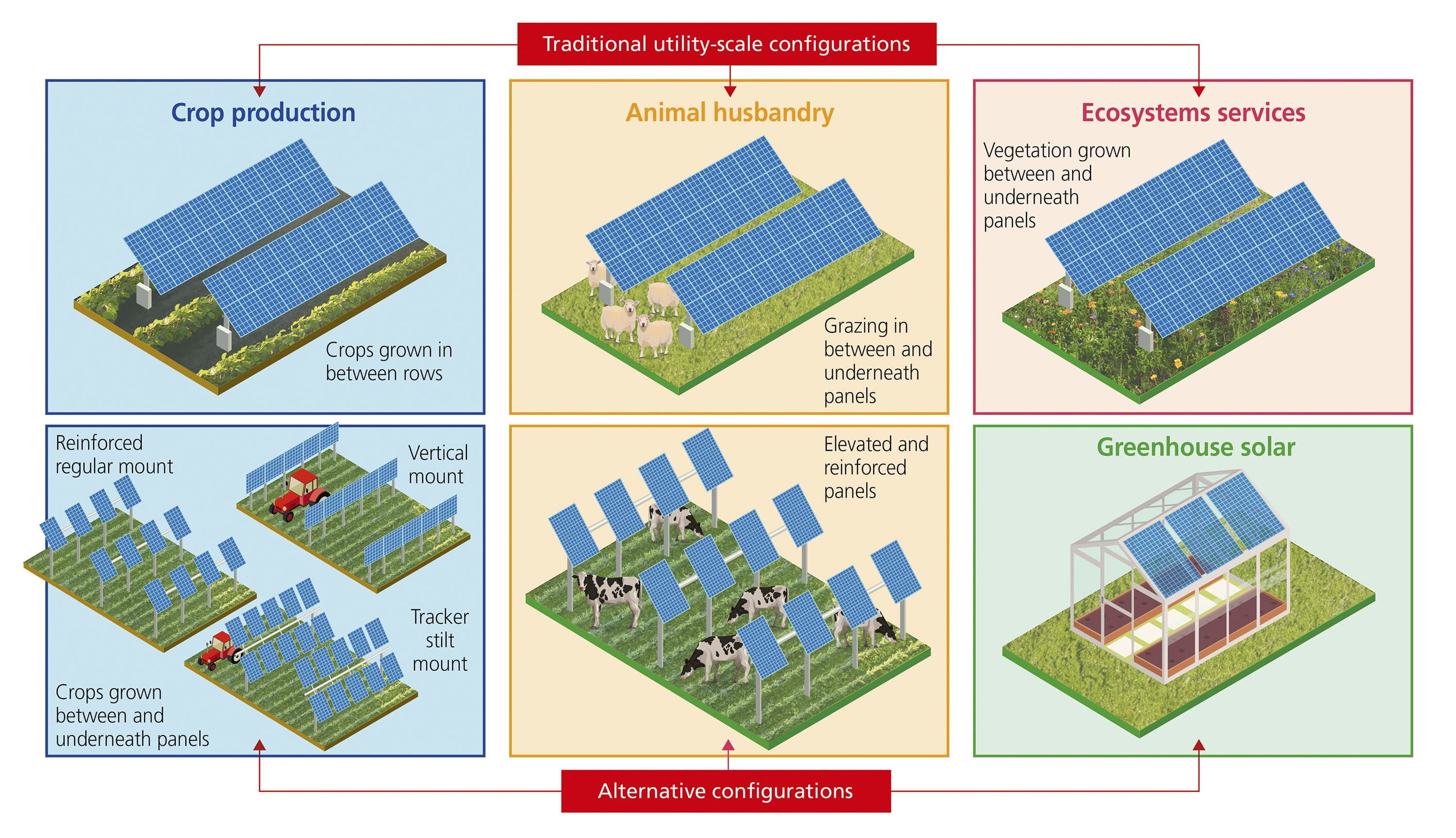 Traditional utility-scale configurations

Crop production

Crops grown in between rows

Animal husbandry

Grazing in between and underneath panels

Ecosystems services

Vegetation grown between and underneath panels

Reinforced regular mount

Vertical mount

Tracker stilt mount

Crops grown between and underneath panels

Elevated and reinforced panels

Greenhouse solar

Alternative configurations